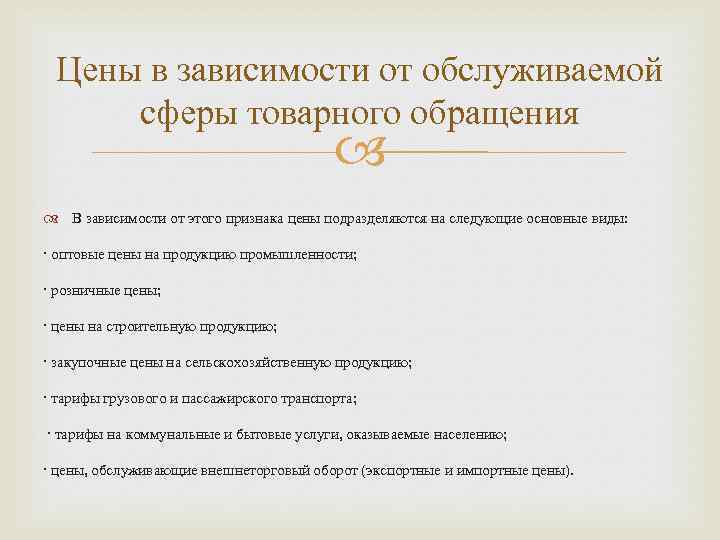 Цены в зависимости от обслуживаемой сферы товарного обращения

В зависимости от этого признака цены подразделяются на следующие основные виды:

· оптовые цены на продукцию промышленности;

· розничные цены;

· цены на строительную продукцию;

· закупочные цены на сельскохозяйственную продукцию;

· тарифы грузового и пассажирского транспорта;

· тарифы на коммунальные и бытовые услуги, оказываемые населению;

· цены, обслуживающие внешнеторговый оборот (экспортные и импортные цены).